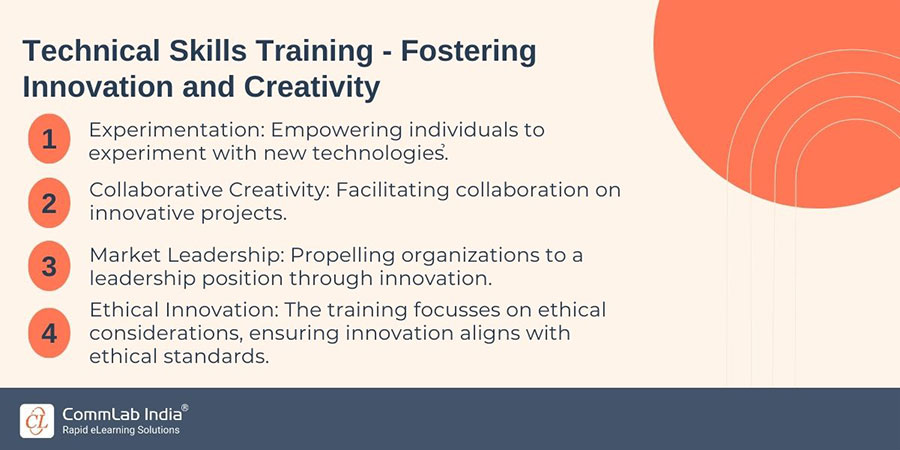 Technical Skills Training - Fostering Innovation and Creativity

1 Experimentation: Empowering individuals to experiment with new technologies.

2 Collaborative Creativity: Facilitating collaboration on innovative projects.

3 Market Leadership: Propelling organizations to a leadership position through innovation.

4 Ethical Innovation: The training focusses on ethical considerations, ensuring innovation aligns with ethical standards.

CL CommLab India®
Rapid eLearning Solutions